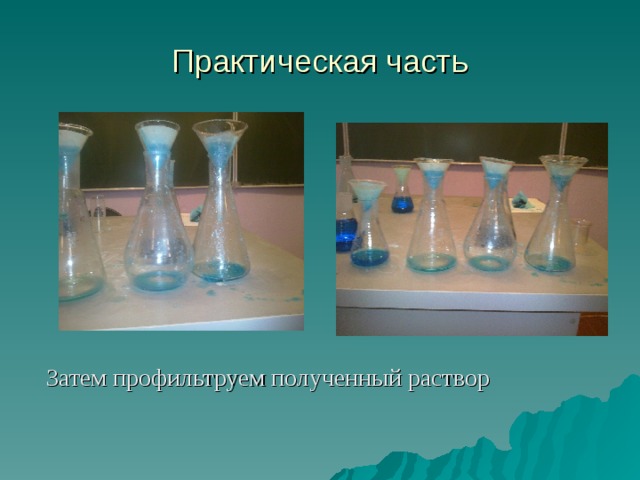 Практическая часть

Затем профильтруем полученный раствор